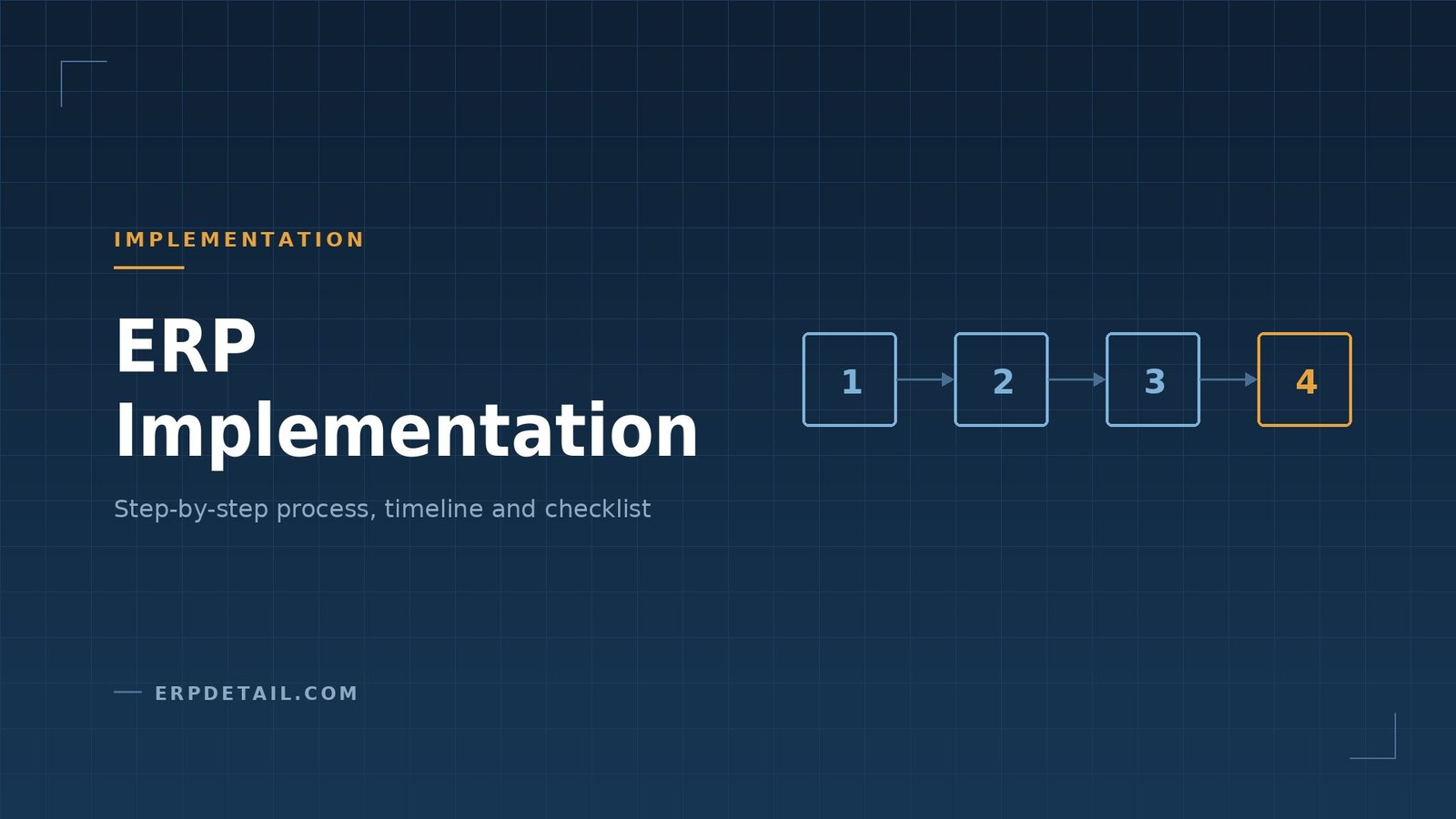 IMPLEMENTATION

ERP Implementation

Step-by-step process, timeline and checklist

1
2
3
4

ERPDETAIL.COM